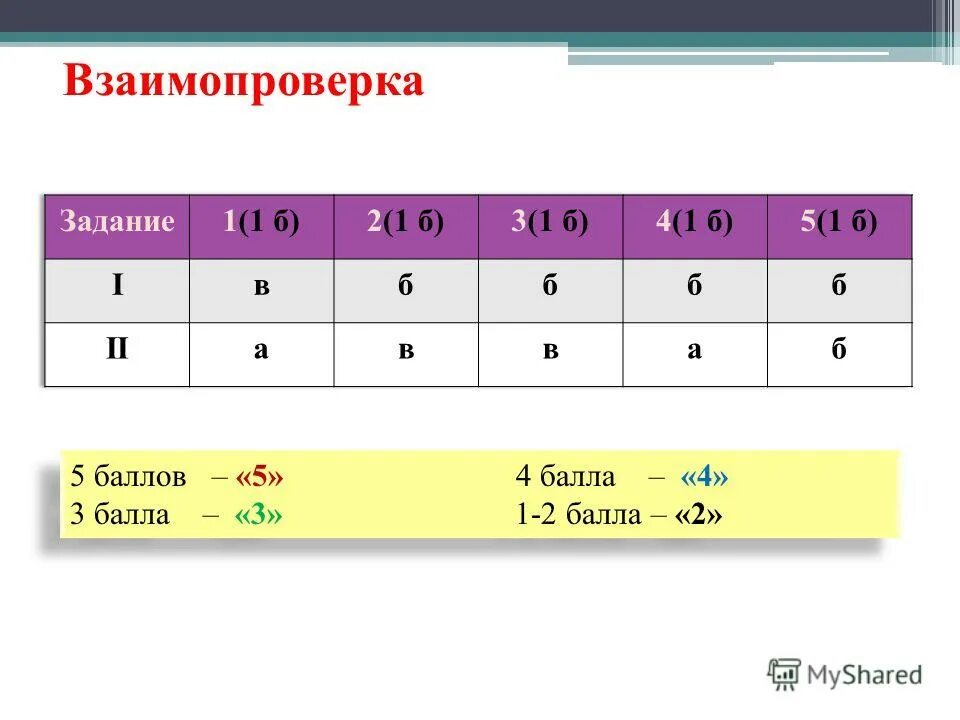 Взаимопроверка

| Задание | 1(1 б) | 2(1 б) | 3(1 б) | 4(1 б) | 5(1 б) |
|---|---|---|---|---|---|
| I | в | б | б | б | б |
| II | а | в | в | а | б |

5 баллов – «5»
3 балла – «3»

4 балла – «4»
1-2 балла – «2»

MyShared